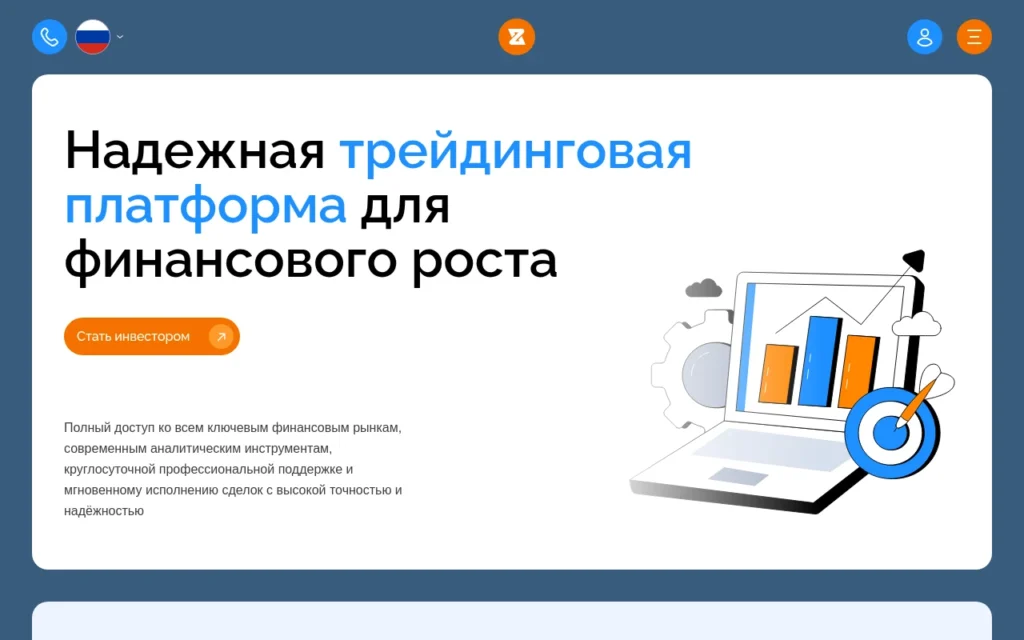 Надежная трейдинговая платформа для финансового роста

Стать инвестором

Полный доступ ко всем ключевым финансовым рынкам, современным аналитическим инструментам, круглосуточной профессиональной поддержке и мгновенному исполнению сделок с высокой точностью и надёжностью